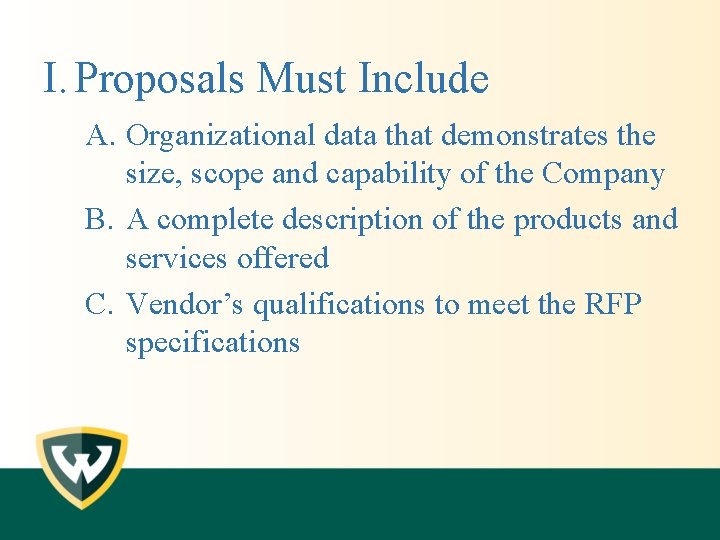 I. Proposals Must Include

A. Organizational data that demonstrates the size, scope and capability of the Company

B. A complete description of the products and services offered

C. Vendor’s qualifications to meet the RFP specifications

W